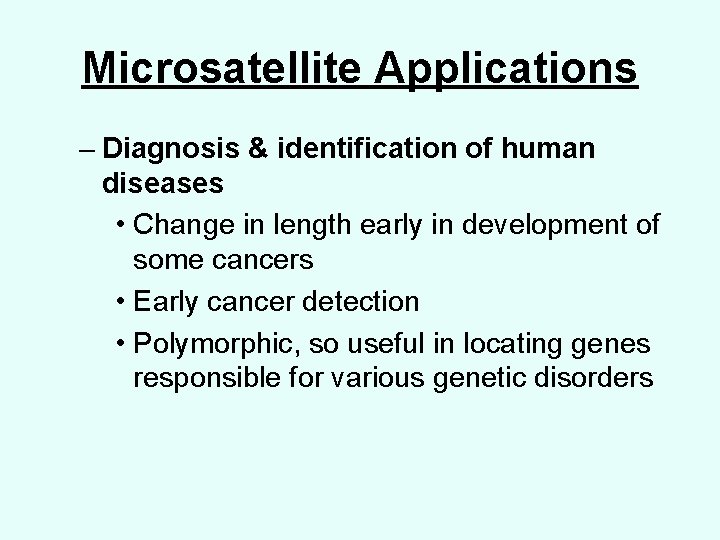 Microsatellite Applications

– Diagnosis & identification of human diseases

• Change in length early in development of some cancers

• Early cancer detection

• Polymorphic, so useful in locating genes responsible for various genetic disorders